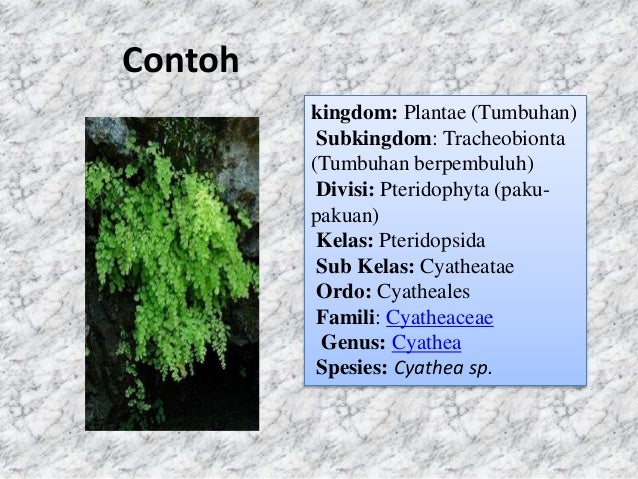 Contoh

kingdom: Plantae (Tumbuhan)
Subkingdom: Tracheobionta (Tumbuhan berpembuluh)
Divisi: Pteridophyta (paku-pakuan)
Kelas: Pteridopsida
Sub Kelas: Cyatheatae
Ordo: Cyatheales
Famili: Cyatheaceae
Genus: Cyathea
Spesies: Cyathea sp.